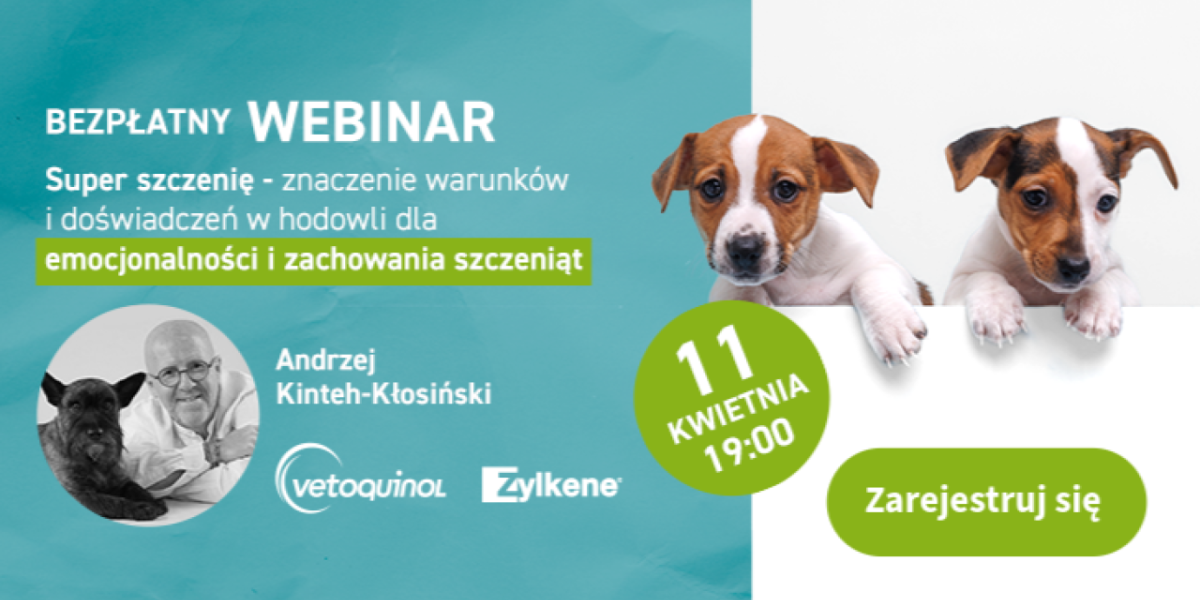 BEZPŁATNY WEBINAR

Super szczenię - znaczenie warunków i doświadczeń w hodowli dla emocjonalności i zachowania szczeniąt

Andrzej Kinteh-Kłosiński

vetoquinol

Zylkene

11 KWIETNIA 19:00

Zarejestruj się